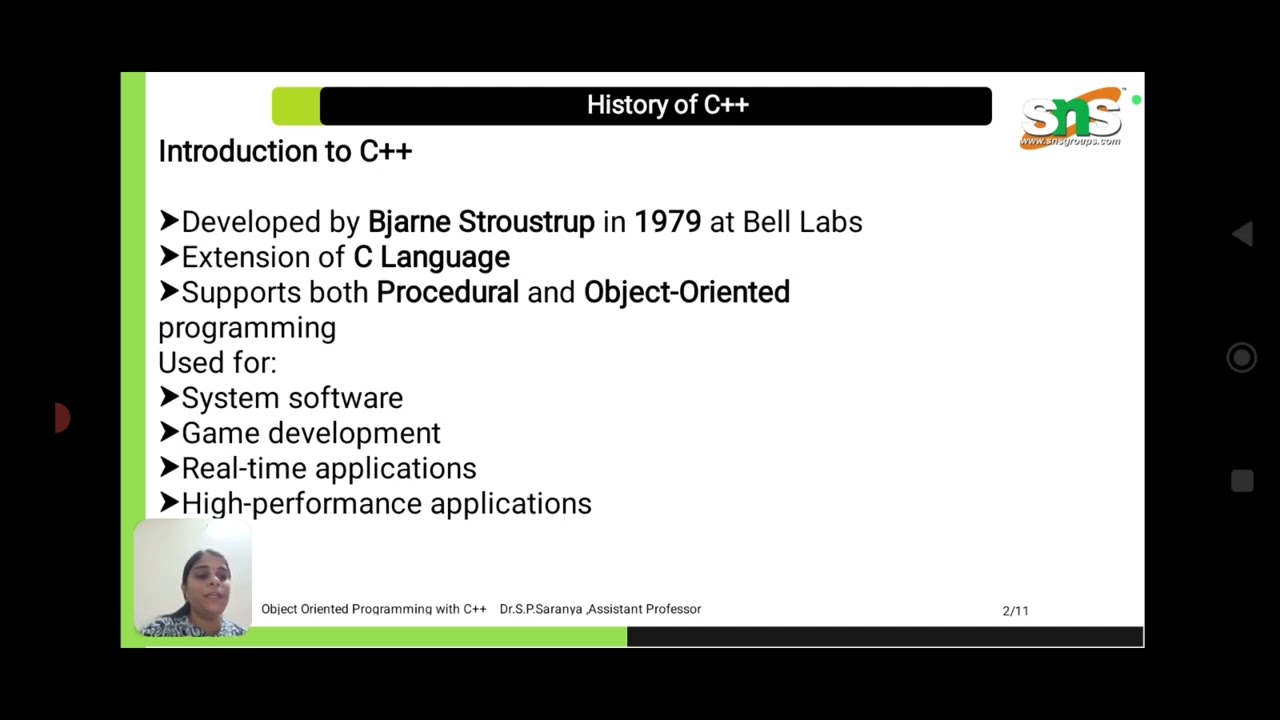 History of C++

sns
www.snsgroups.com

Introduction to C++

➤Developed by Bjarne Stroustrup in 1979 at Bell Labs
➤Extension of C Language
➤Supports both Procedural and Object-Oriented programming
Used for:
➤System software
➤Game development
➤Real-time applications
➤High-performance applications

Object Oriented Programming with C++ Dr.S.P.Saranya ,Assistant Professor 2/11